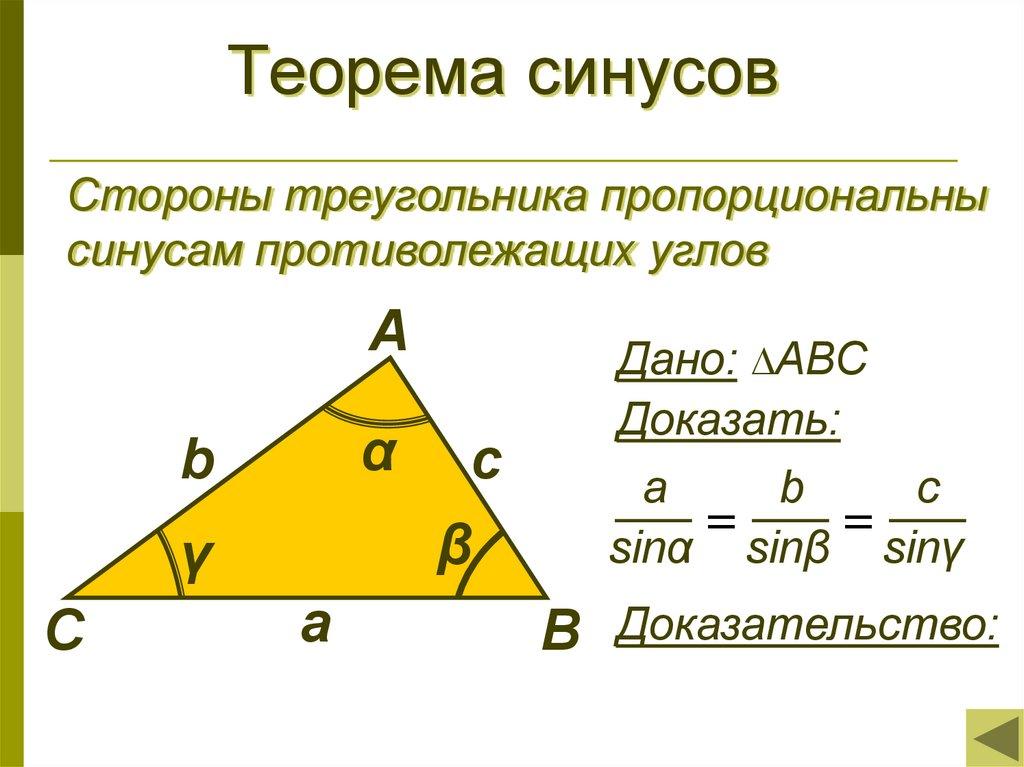 Теорема синусов

Стороны треугольника пропорциональны синусам противолежащих углов

A

b

α

c

γ

β

C

a

B

Дано: $\triangle ABC$

Доказать:

$\frac{a}{\sin\alpha} = \frac{b}{\sin\beta} = \frac{c}{\sin\gamma}$

Доказательство: